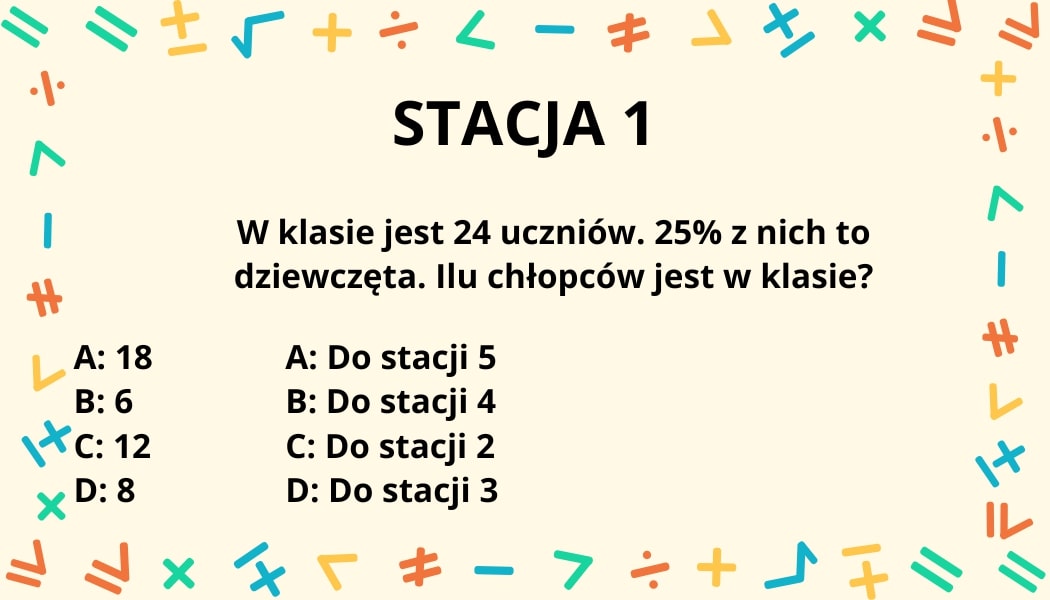 STACJA 1

W klasie jest 24 uczniów. 25% z nich to dziewczęta. Ilu chłopców jest w klasie?

A: 18
B: 6
C: 12
D: 8

A: Do stacji 5
B: Do stacji 4
C: Do stacji 2
D: Do stacji 3